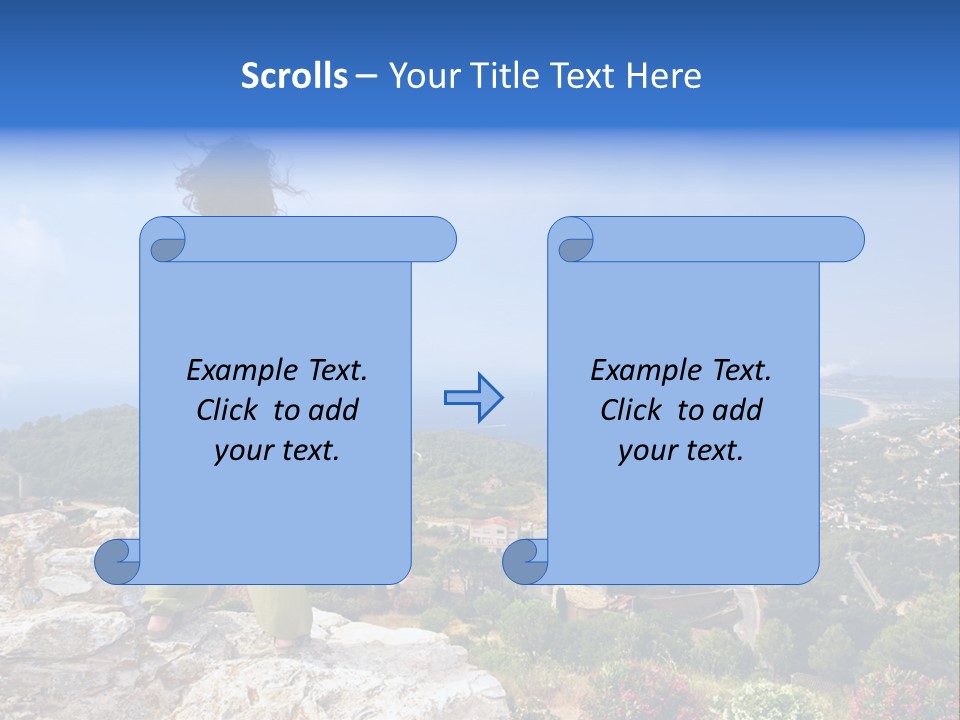 Scrolls – Your Title Text Here

Example Text. Click to add your text.

Example Text. Click to add your text.